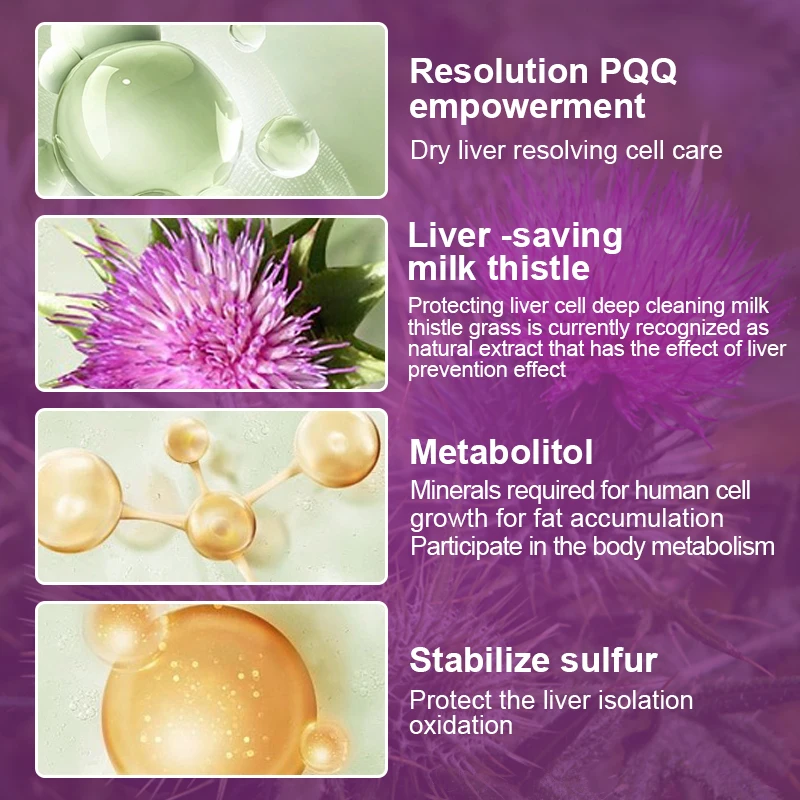 Resolution PQQ empowerment
Dry liver resolving cell care

Liver -saving milk thistle
Protecting liver cell deep cleaning milk thistle grass is currently recognized as natural extract that has the effect of liver prevention effect

Metabolitol
Minerals required for human cell growth for fat accumulation
Participate in the body metabolism

Stabilize sulfur
Protect the liver isolation oxidation